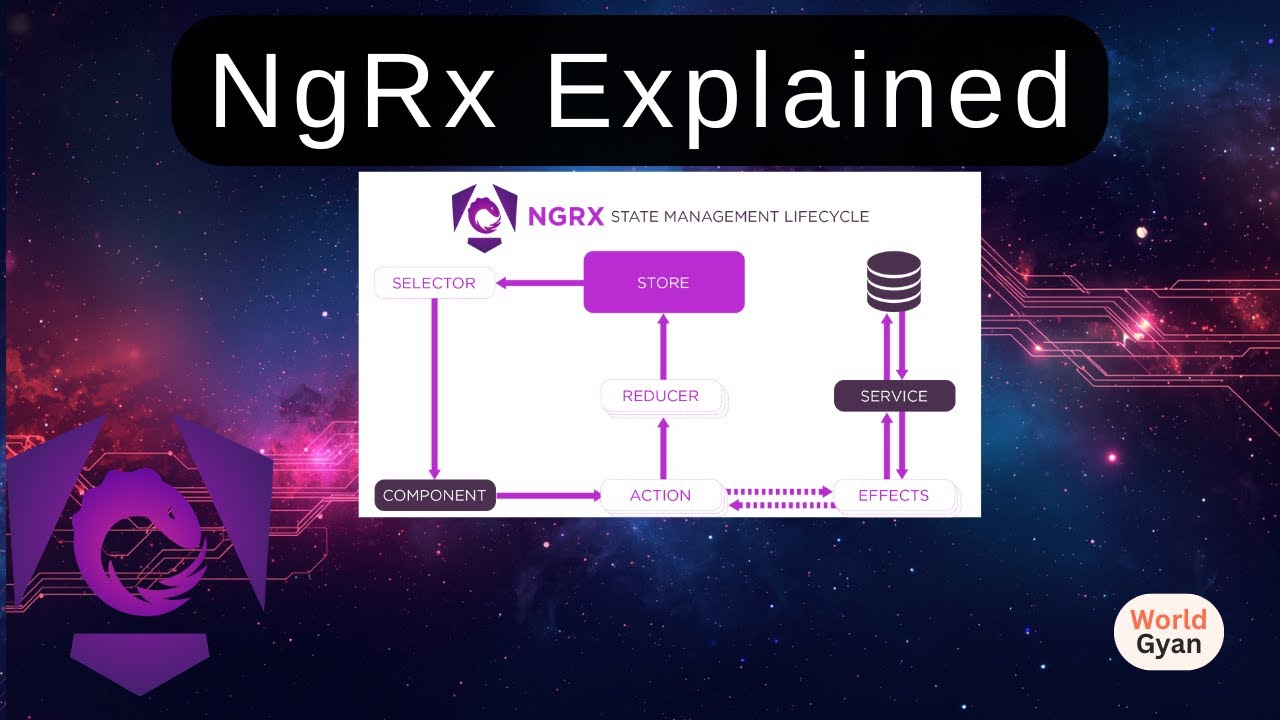 NgRx Explained

NGRX STATE MANAGEMENT LIFECYCLE

SELECTOR
STORE
REDUCER
SERVICE
COMPONENT
ACTION
EFFECTS

World
Gyan